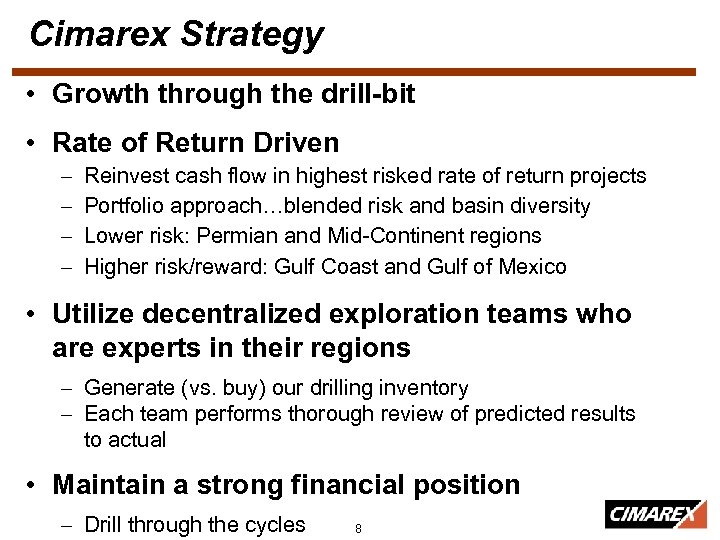 Cimarex Strategy

• Growth through the drill-bit

• Rate of Return Driven
– Reinvest cash flow in highest risked rate of return projects
– Portfolio approach…blended risk and basin diversity
– Lower risk: Permian and Mid-Continent regions
– Higher risk/reward: Gulf Coast and Gulf of Mexico

• Utilize decentralized exploration teams who are experts in their regions
– Generate (vs. buy) our drilling inventory
– Each team performs thorough review of predicted results to actual

• Maintain a strong financial position
– Drill through the cycles

8

CIMAREX